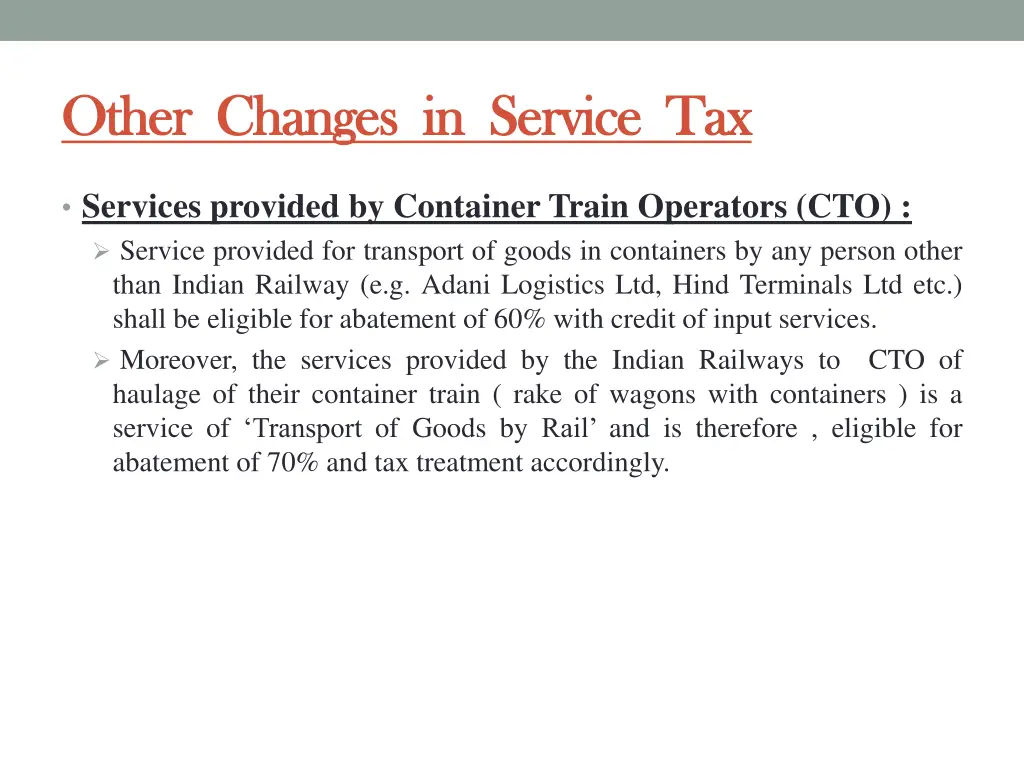 Other Changes in Service Tax

• Services provided by Container Train Operators (CTO) :

➢ Service provided for transport of goods in containers by any person other than Indian Railway (e.g. Adani Logistics Ltd, Hind Terminals Ltd etc.) shall be eligible for abatement of 60% with credit of input services.

➢ Moreover, the services provided by the Indian Railways to CTO of haulage of their container train ( rake of wagons with containers ) is a service of ‘Transport of Goods by Rail’ and is therefore , eligible for abatement of 70% and tax treatment accordingly.